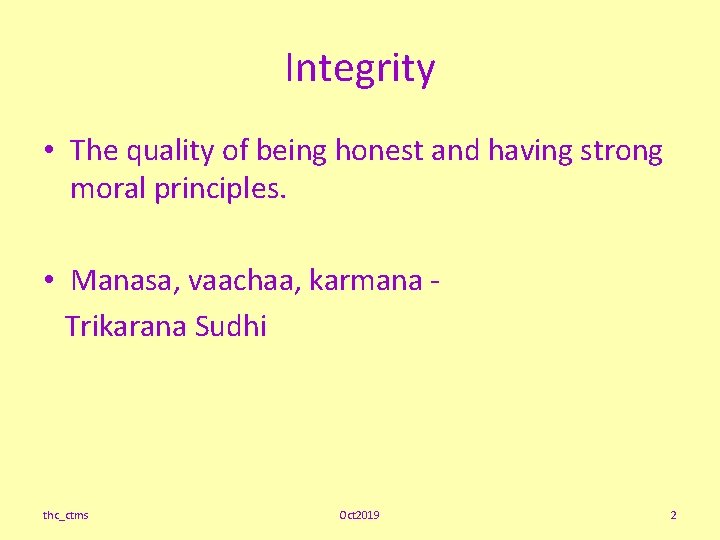 Integrity

• The quality of being honest and having strong moral principles.

• Manasa, vaachaa, karmana -
Trikarana Sudhi

thc_ctms

Oct2019

2